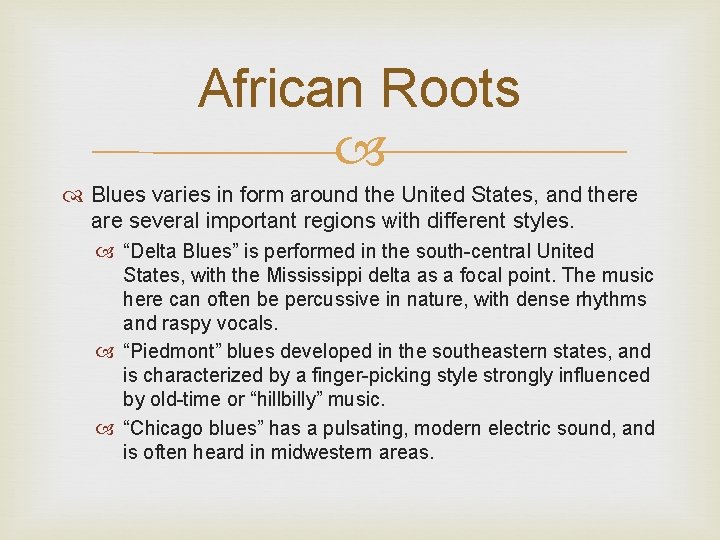 African Roots

Blues varies in form around the United States, and there are several important regions with different styles.

“Delta Blues” is performed in the south-central United States, with the Mississippi delta as a focal point. The music here can often be percussive in nature, with dense rhythms and raspy vocals.

“Piedmont” blues developed in the southeastern states, and is characterized by a finger-picking style strongly influenced by old-time or “hillbilly” music.

“Chicago blues” has a pulsating, modern electric sound, and is often heard in midwestern areas.